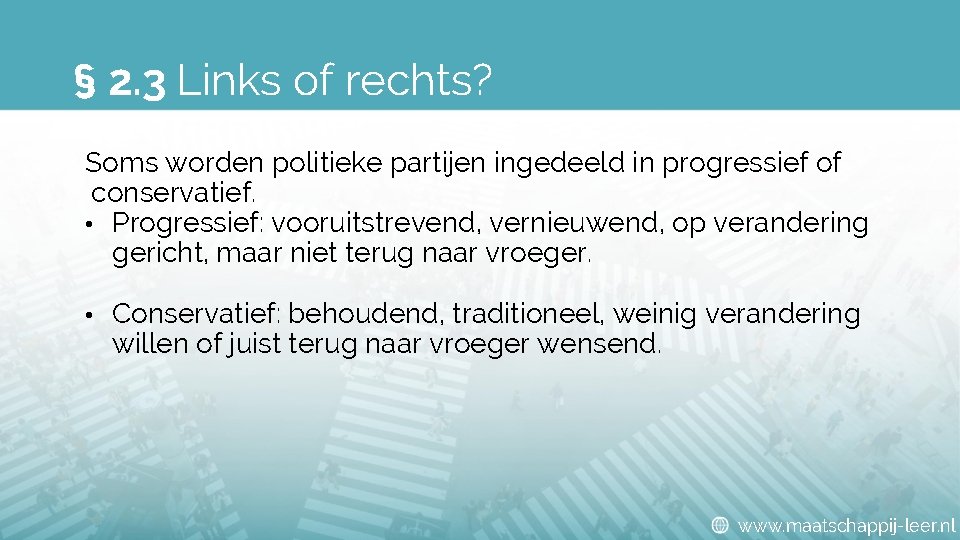 § 2.3 Links of rechts?

Soms worden politieke partijen ingedeeld in progressief of conservatief.
• Progressief: vooruitstrevend, vernieuwend, op verandering gericht, maar niet terug naar vroeger.

• Conservatief: behoudend, traditioneel, weinig verandering willen of juist terug naar vroeger wensend.

www.maatschappij-leer.nl